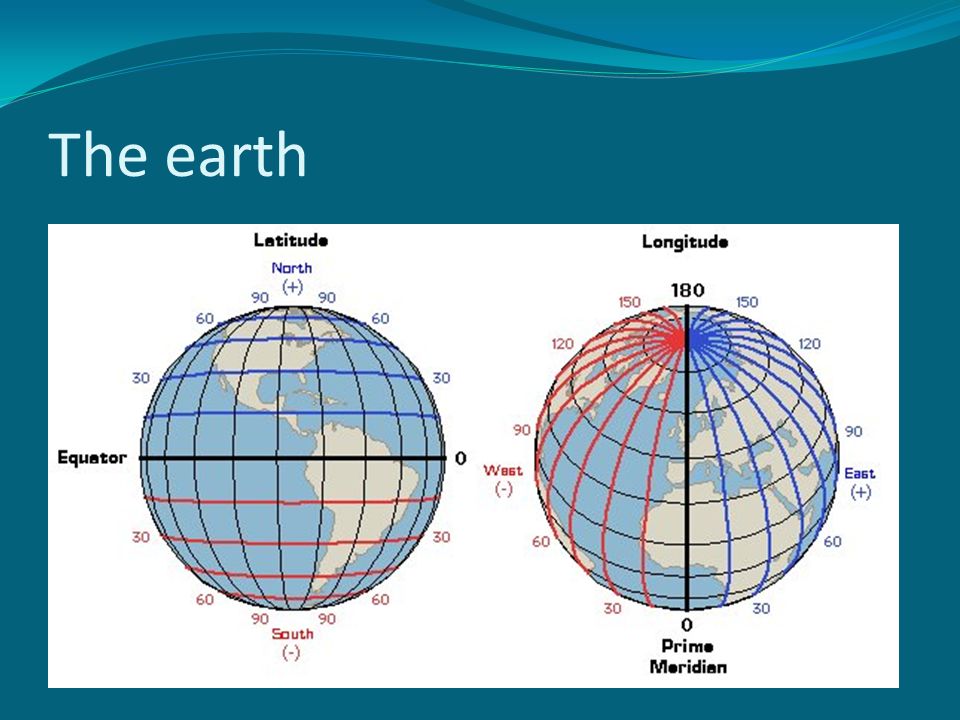 The earth

Latitude

North
(+)

90 90

60 60

30 30

Equator 0

30 30

60 60

90 90

South
(-)

Longitude

180

150 150

120 120

90 90

West
(-)

East
(+)

60 60

30 30

0

Prime
Meridian